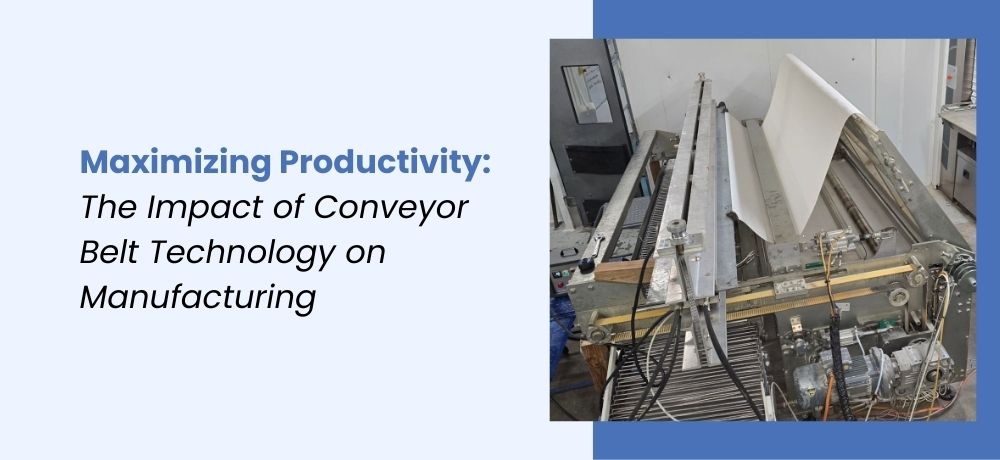 Maximizing Productivity:
The Impact of Conveyor Belt Technology on Manufacturing